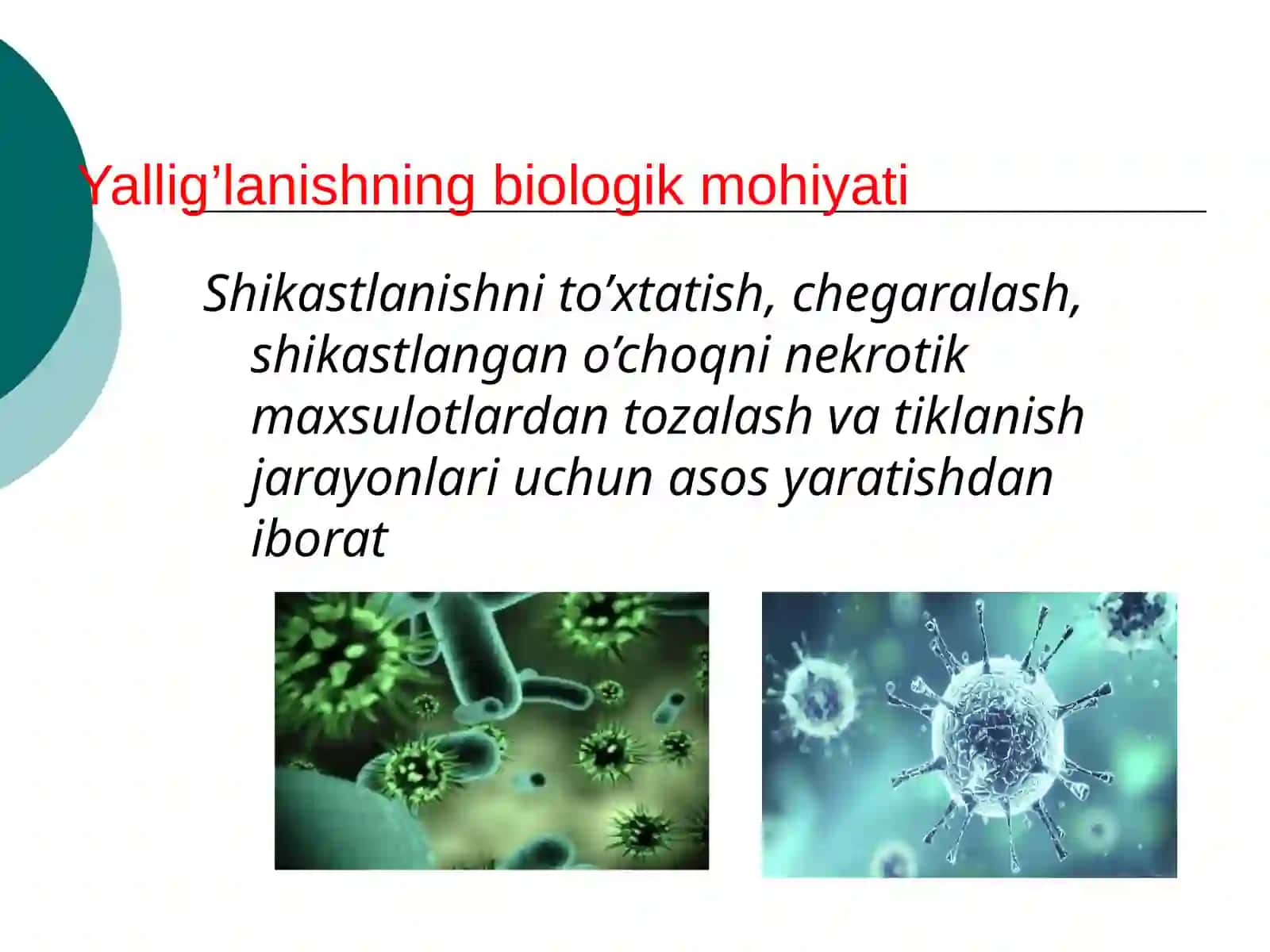 Yallig’lanishning biologik mohiyati

Shikastlanishni to’xtatish, chegaralash, shikastlangan o’choqni nekrotik maxsulotlardan tozalash va tiklanish jarayonlari uchun asos yaratishdan iborat